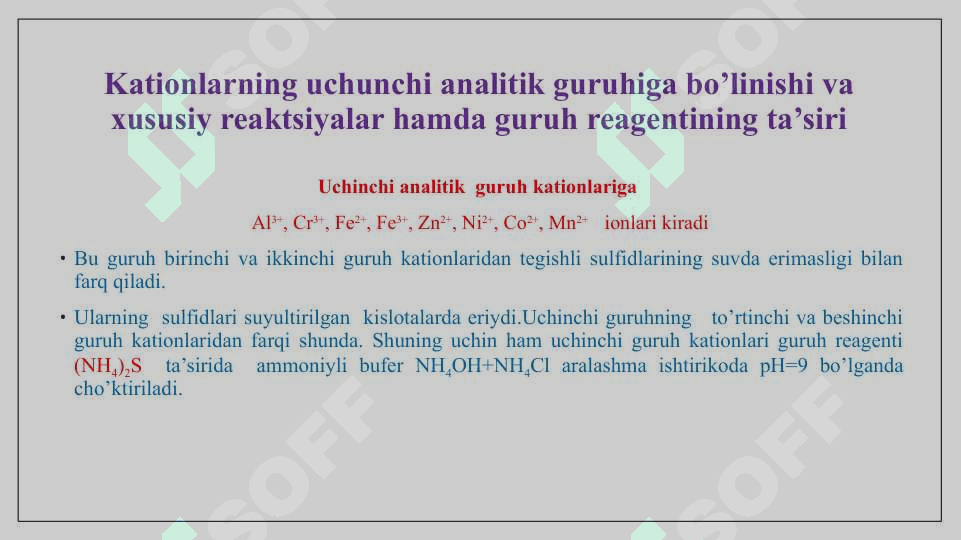 Kationlarning uchunchi analitik guruhiga bo'linishi va xususiy reaktsiyalar hamda guruh reagentining ta'siri

Uchinchi analitik guruh kationlariga

$Al^{3+}$, $Cr^{3+}$, $Fe^{2+}$, $Fe^{3+}$, $Zn^{2+}$, $Ni^{2+}$, $Co^{2+}$, $Mn^{2+}$ ionlari kiradi

• Bu guruh birinchi va ikkinchi guruh kationlaridan tegishli sulfidlarining suvda erimasligi bilan farq qiladi.

• Ularning sulfidlari suyultirilgan kislotalarda eriydi.Uchinchi guruhning to'rtinchi va beshinchi guruh kationlaridan farqi shunda. Shuning uchin ham uchinchi guruh kationlari guruh reagenti $(NH_4)_2S$ ta'sirida ammoniyli bufer $NH_4OH+NH_4Cl$ aralashma ishtirikoda pH=9 bo'lganda cho'ktiriladi.

SOFF